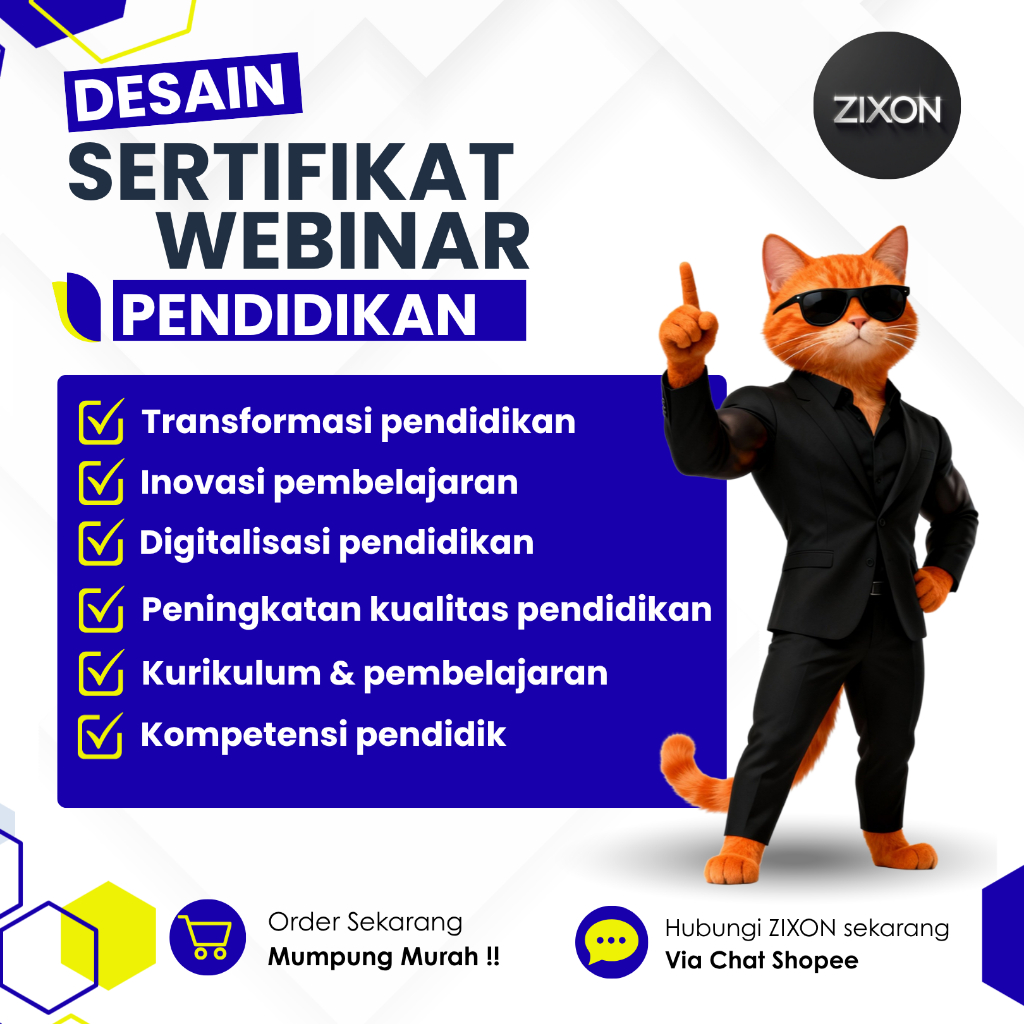 DESAIN
SERTIFIKAT
WEBINAR
PENDIDIKAN

ZIXON

Transformasi pendidikan
Inovasi pembelajaran
Digitalisasi pendidikan
Peningkatan kualitas pendidikan
Kurikulum & pembelajaran
Kompetensi pendidik

Order Sekarang
Mumpung Murah !!

Hubungi ZIXON sekarang
Via Chat Shopee